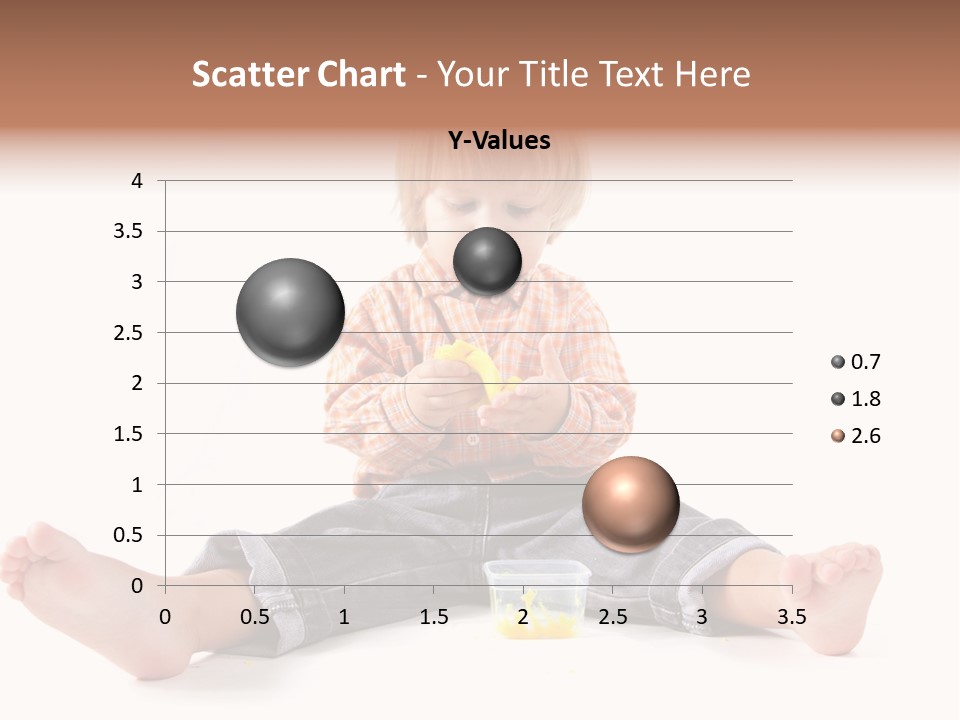 Scatter Chart - Your Title Text Here

Y-Values

4
3.5
3
2.5
2
1.5
1
0.5
0

0 0.5 1 1.5 2 2.5 3 3.5

0.7
1.8
2.6